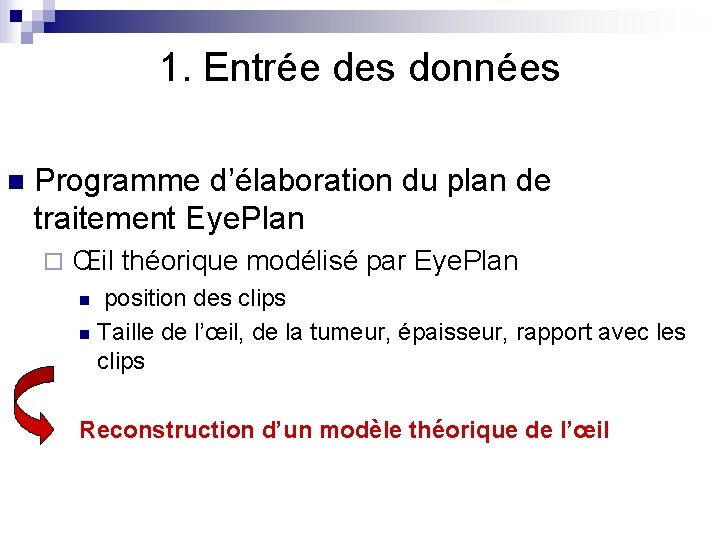 1. Entrée des données

Programme d'élaboration du plan de traitement EyePlan

Œil théorique modélisé par EyePlan

position des clips

Taille de l'œil, de la tumeur, épaisseur, rapport avec les clips

Reconstruction d'un modèle théorique de l'œil